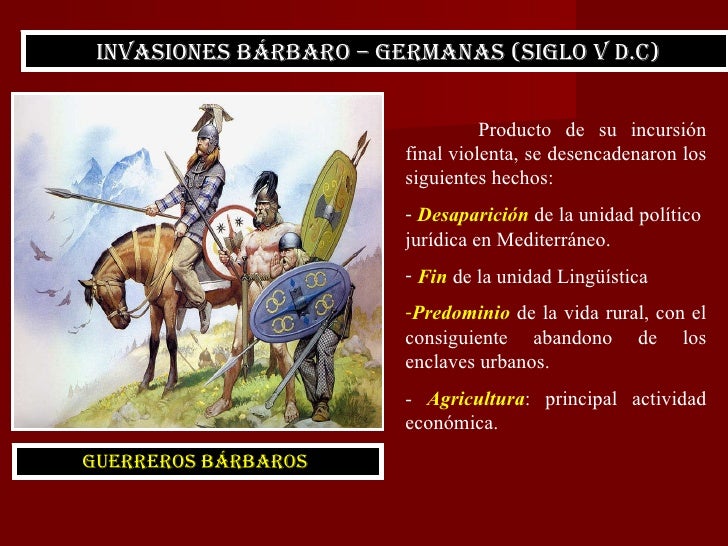 INVASIONES BÁRBARO – GERMANAS (SIGLO V D.C)

Producto de su incursión final violenta, se desencadenaron los siguientes hechos:

- Desaparición de la unidad político jurídica en Mediterráneo.

- Fin de la unidad Lingüística

-Predominio de la vida rural, con el consiguiente abandono de los enclaves urbanos.

- Agricultura: principal actividad económica.

GUERREROS BÁRBAROS